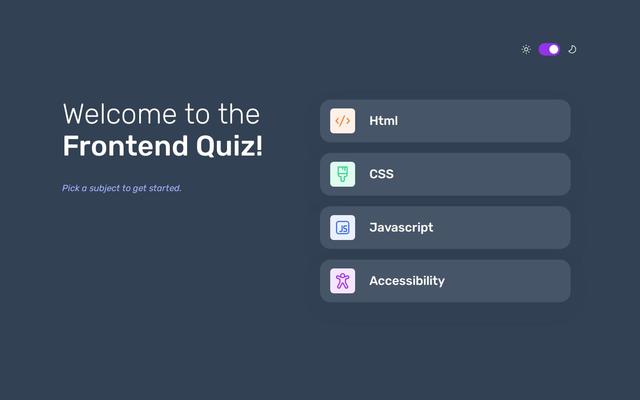 Welcome to the
Frontend Quiz!

Pick a subject to get started.

</>
Html

CSS

JS
Javascript

Accessibility